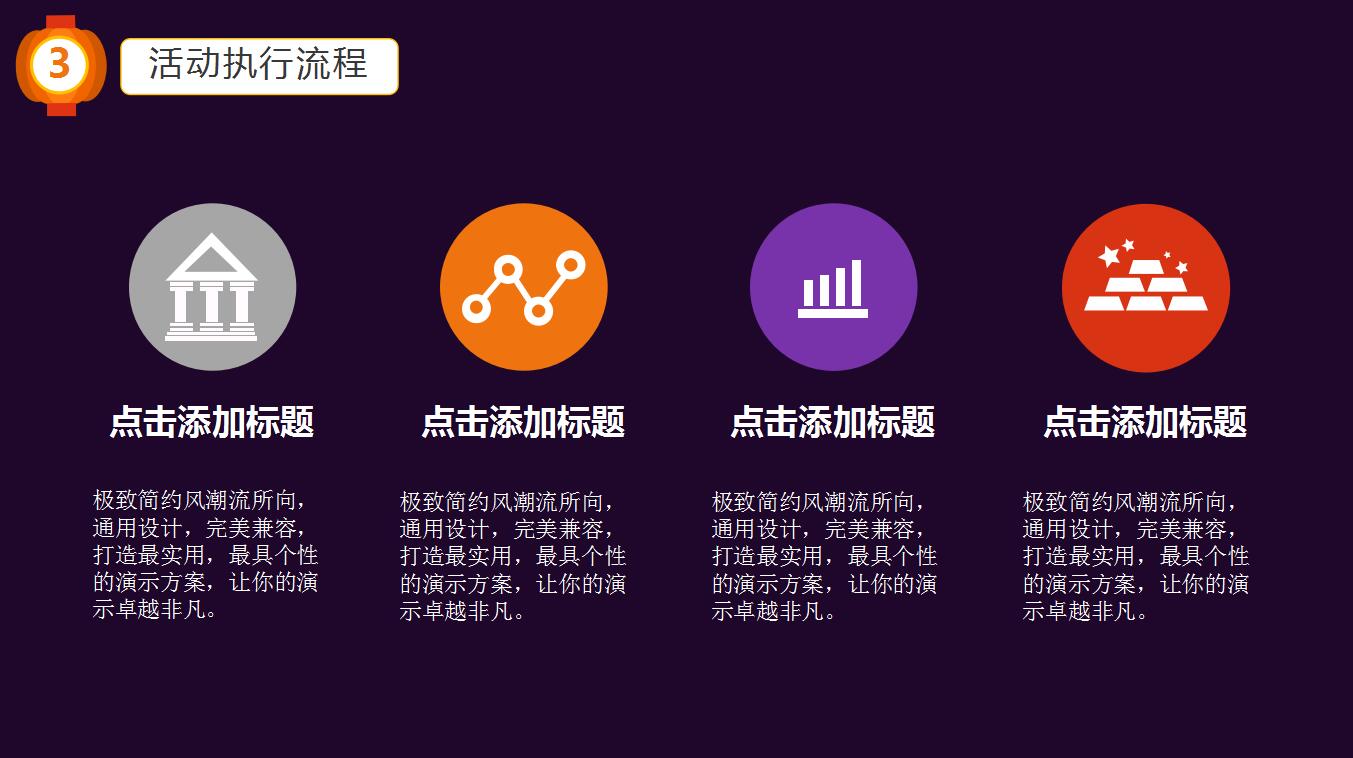 3

活动执行流程

点击添加标题

极致简约风潮流所向，通用设计，完美兼容，打造最实用，最具个性的演示方案，让你的演示卓越非凡。

点击添加标题

极致简约风潮流所向，通用设计，完美兼容，打造最实用，最具个性的演示方案，让你的演示卓越非凡。

点击添加标题

极致简约风潮流所向，通用设计，完美兼容，打造最实用，最具个性的演示方案，让你的演示卓越非凡。

点击添加标题

极致简约风潮流所向，通用设计，完美兼容，打造最实用，最具个性的演示方案，让你的演示卓越非凡。